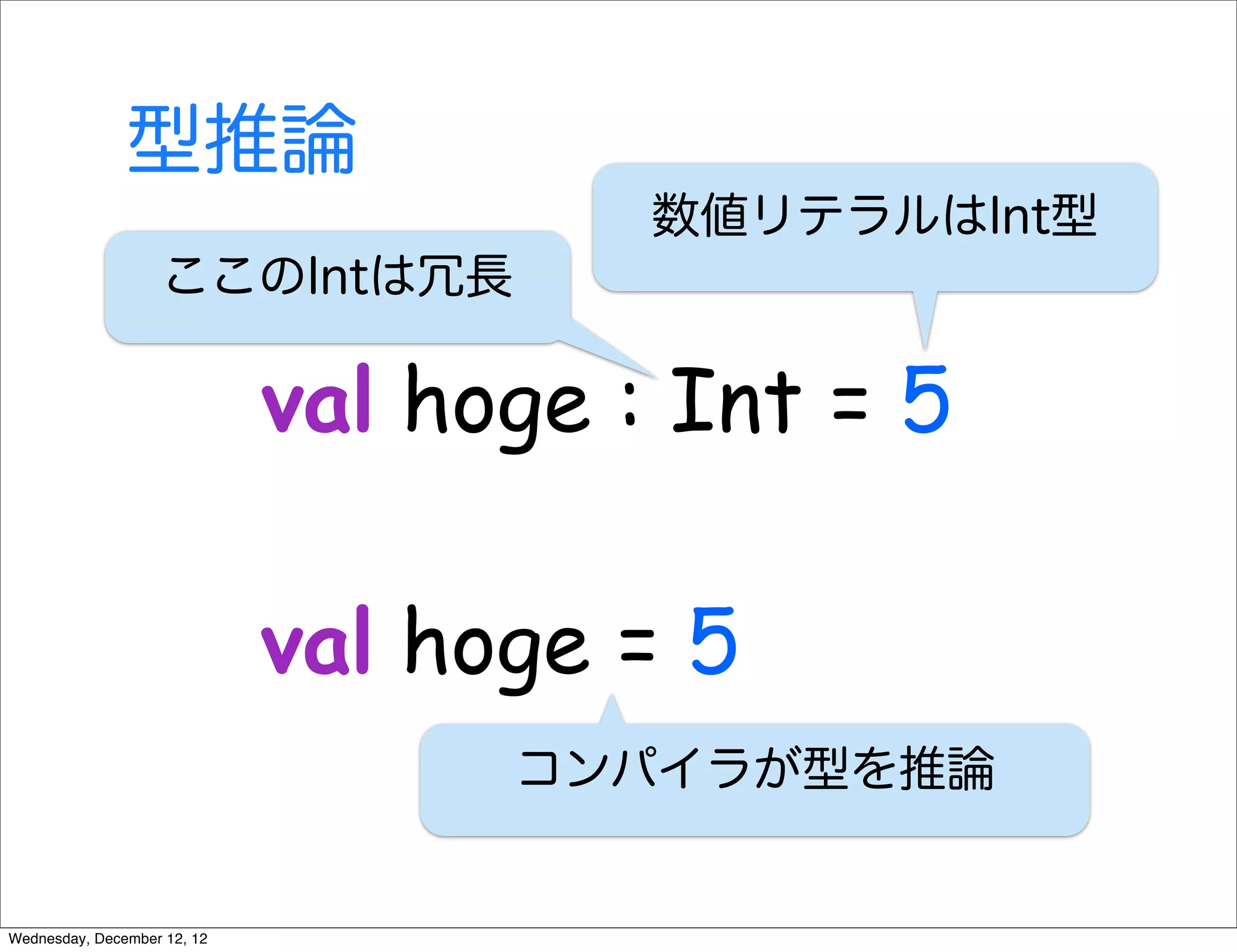 型推論

数値リテラルはInt型

ここのIntは冗長

val hoge : Int = 5

val hoge = 5

コンパイラが型を推論

Wednesday, December 12, 12